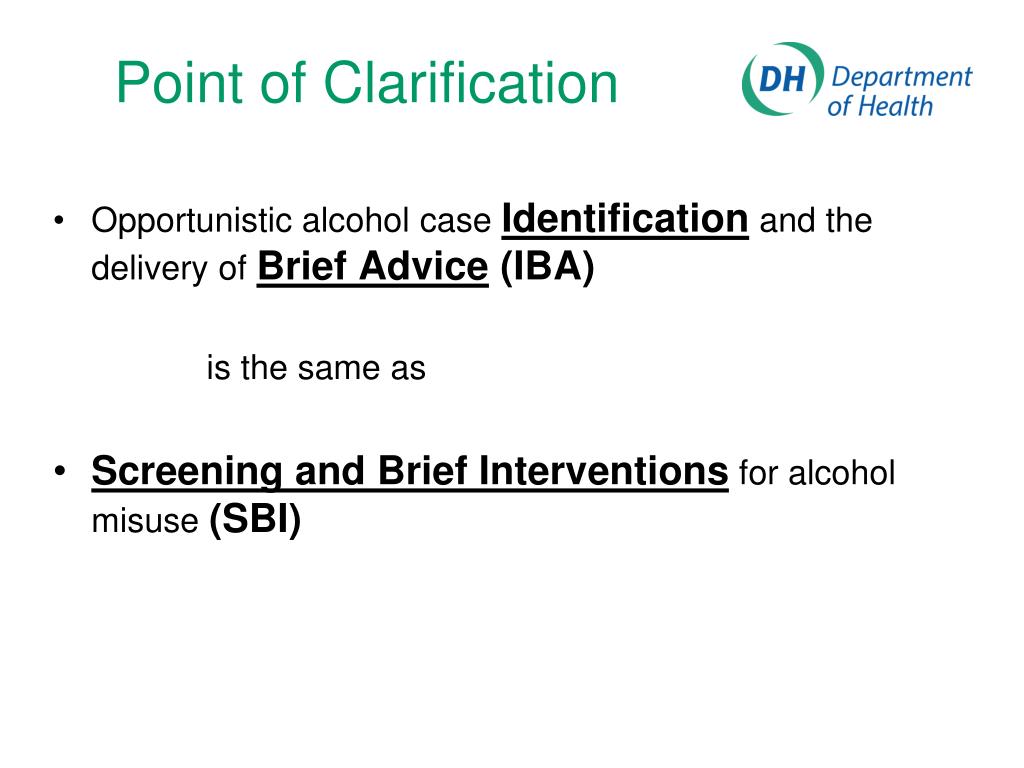 Point of Clarification

DH Department of Health

• Opportunistic alcohol case Identification and the delivery of Brief Advice (IBA)

is the same as

• Screening and Brief Interventions for alcohol misuse (SBI)